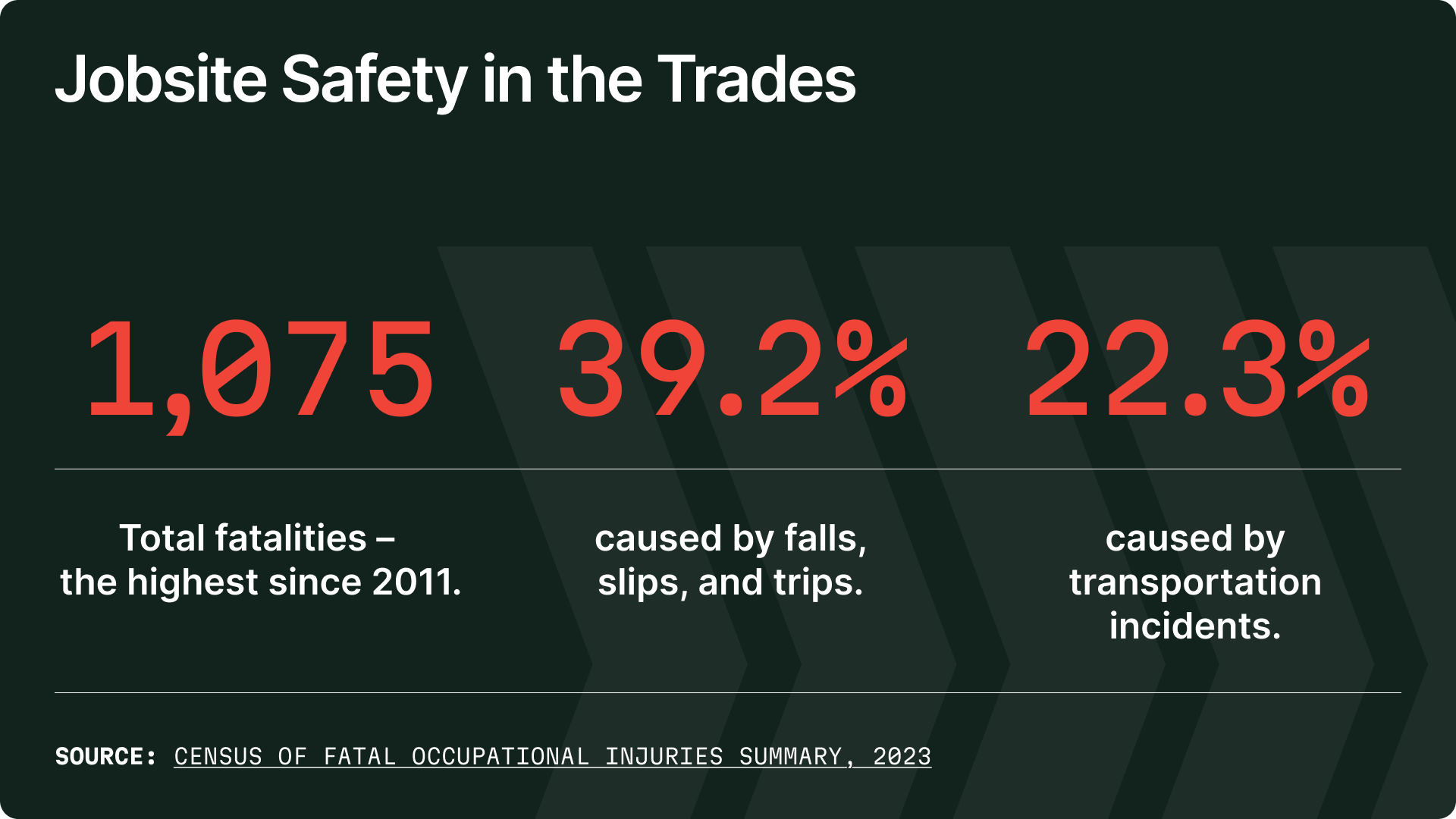 Jobsite Safety in the Trades

1,075

Total fatalities – the highest since 2011.

39.2%

caused by falls, slips, and trips.

22.3%

caused by transportation incidents.

SOURCE: CENSUS OF FATAL OCCUPATIONAL INJURIES SUMMARY, 2023